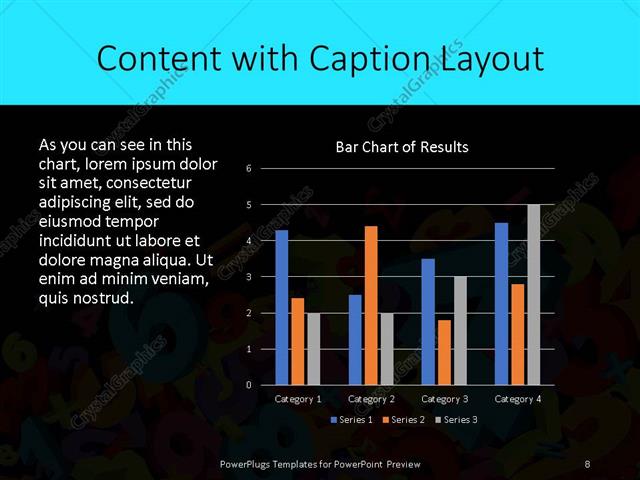 Content with Caption Layout

As you can see in this chart, lorem ipsum dolor sit amet, consectetur adipiscing elit, sed do eiusmod tempor incididunt ut labore et dolore magna aliqua. Ut enim ad minim veniam, quis nostrud.

Bar Chart of Results

6
5
4
3
2
1
0

Category 1 Category 2 Category 3 Category 4

Series 1 Series 2 Series 3

CrystalGraphics

PowerPlugs Templates for PowerPoint Preview

8